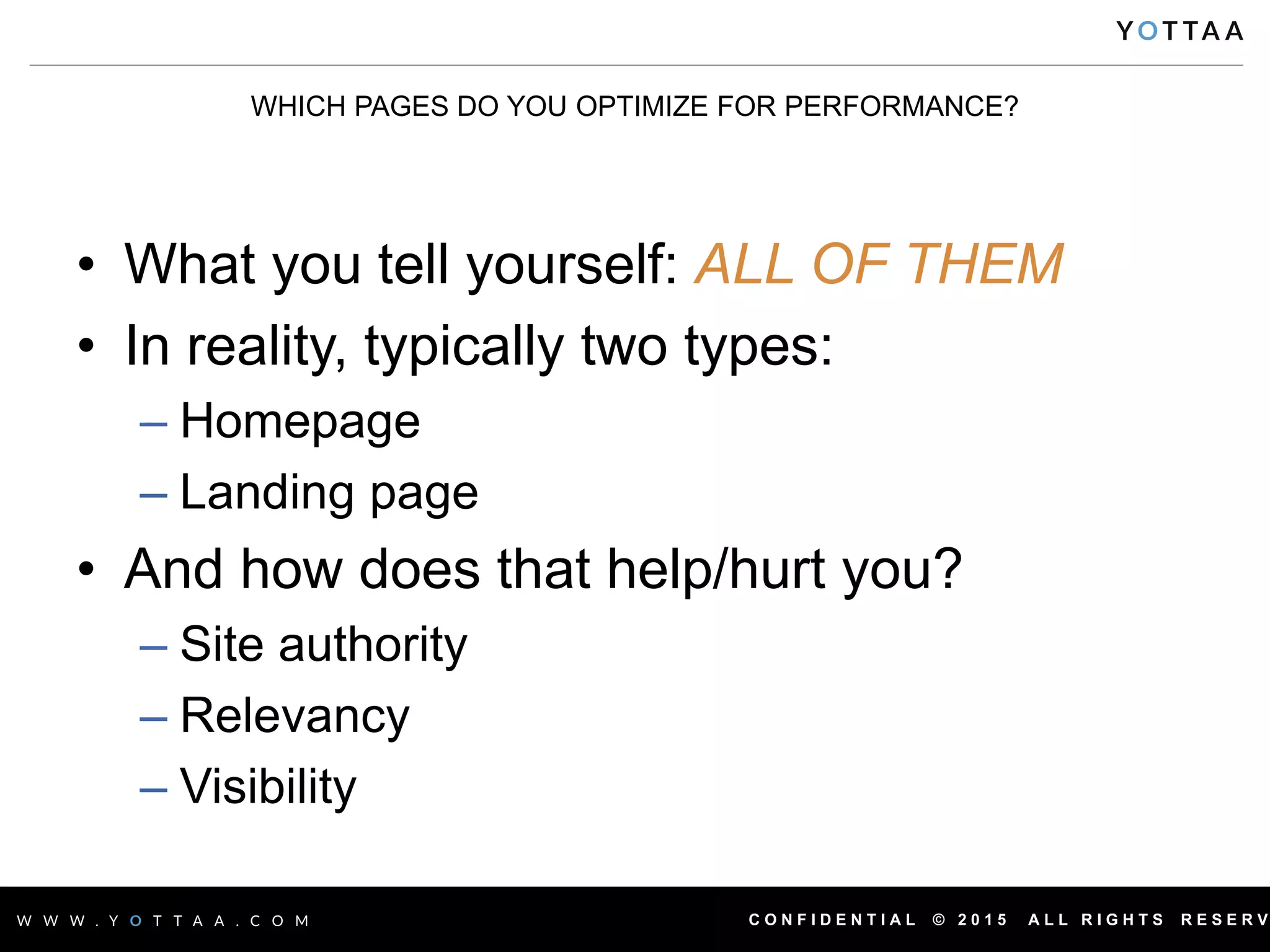 YOTTAA

WHICH PAGES DO YOU OPTIMIZE FOR PERFORMANCE?

• What you tell yourself: ALL OF THEM
• In reality, typically two types:
– Homepage
– Landing page
• And how does that help/hurt you?
– Site authority
– Relevancy
– Visibility

WWW.YOTTAA.COM

CONFIDENTIAL © 2015 ALL RIGHTS RESERV